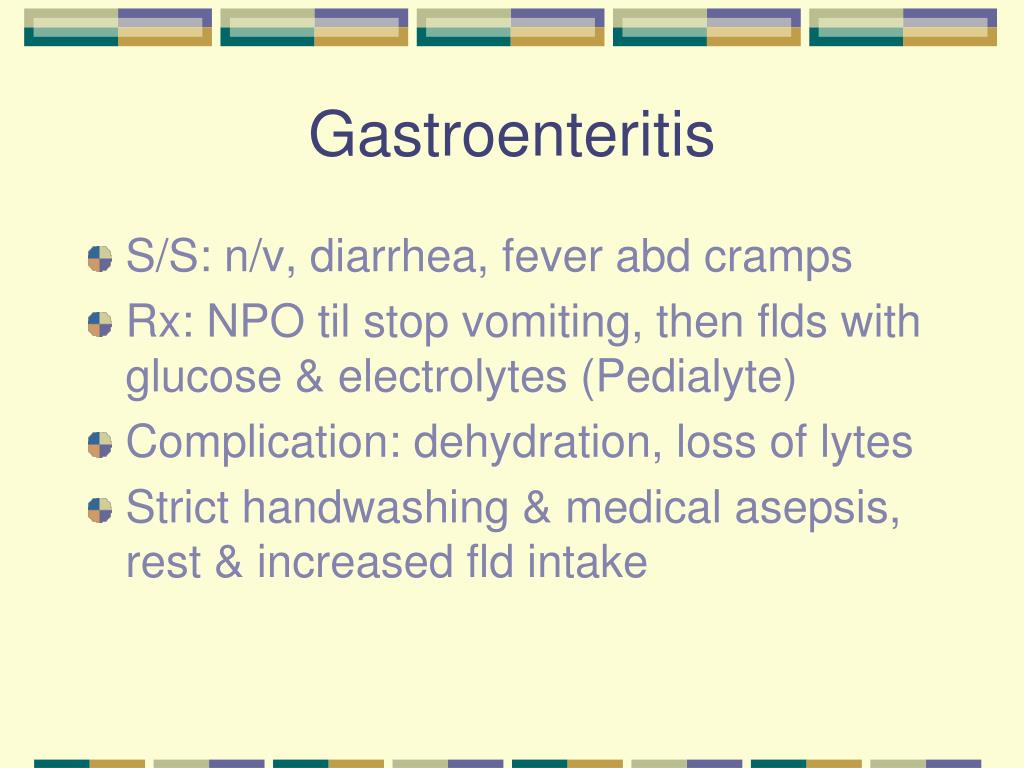 Gastroenteritis

S/S: n/v, diarrhea, fever abd cramps

Rx: NPO til stop vomiting, then flds with glucose & electrolytes (Pedialyte)

Complication: dehydration, loss of lytes

Strict handwashing & medical asepsis, rest & increased fld intake